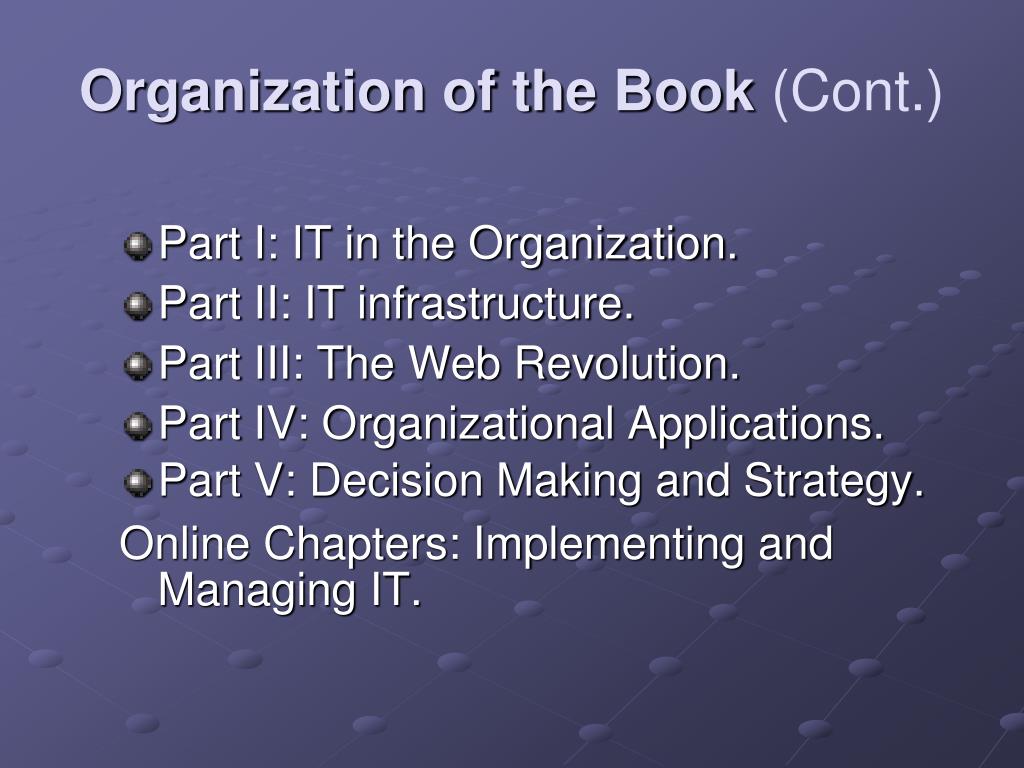 Organization of the Book (Cont.)

Part I: IT in the Organization.
Part II: IT infrastructure.
Part III: The Web Revolution.
Part IV: Organizational Applications.
Part V: Decision Making and Strategy.

Online Chapters: Implementing and Managing IT.